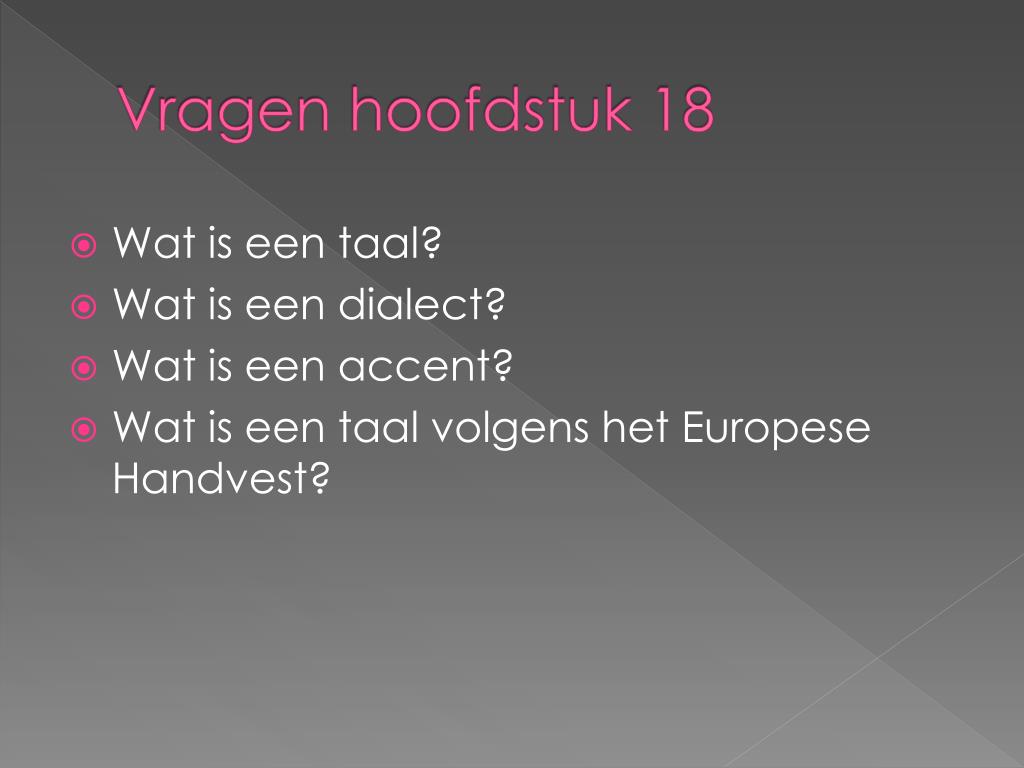 Vragen hoofdstuk 18

Wat is een taal?
Wat is een dialect?
Wat is een accent?
Wat is een taal volgens het Europese Handvest?